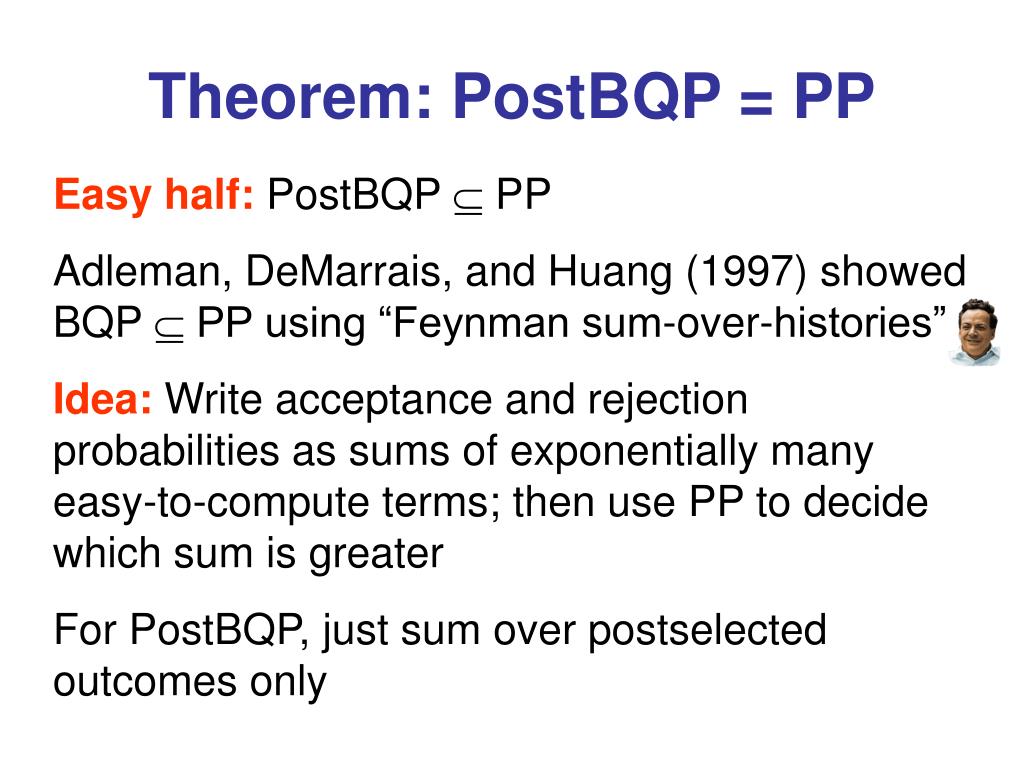 Theorem: PostBQP = PP

Easy half: PostBQP $\subseteq$ PP

Adleman, DeMarrais, and Huang (1997) showed BQP $\subseteq$ PP using “Feynman sum-over-histories”

Idea: Write acceptance and rejection probabilities as sums of exponentially many easy-to-compute terms; then use PP to decide which sum is greater

For PostBQP, just sum over postselected outcomes only